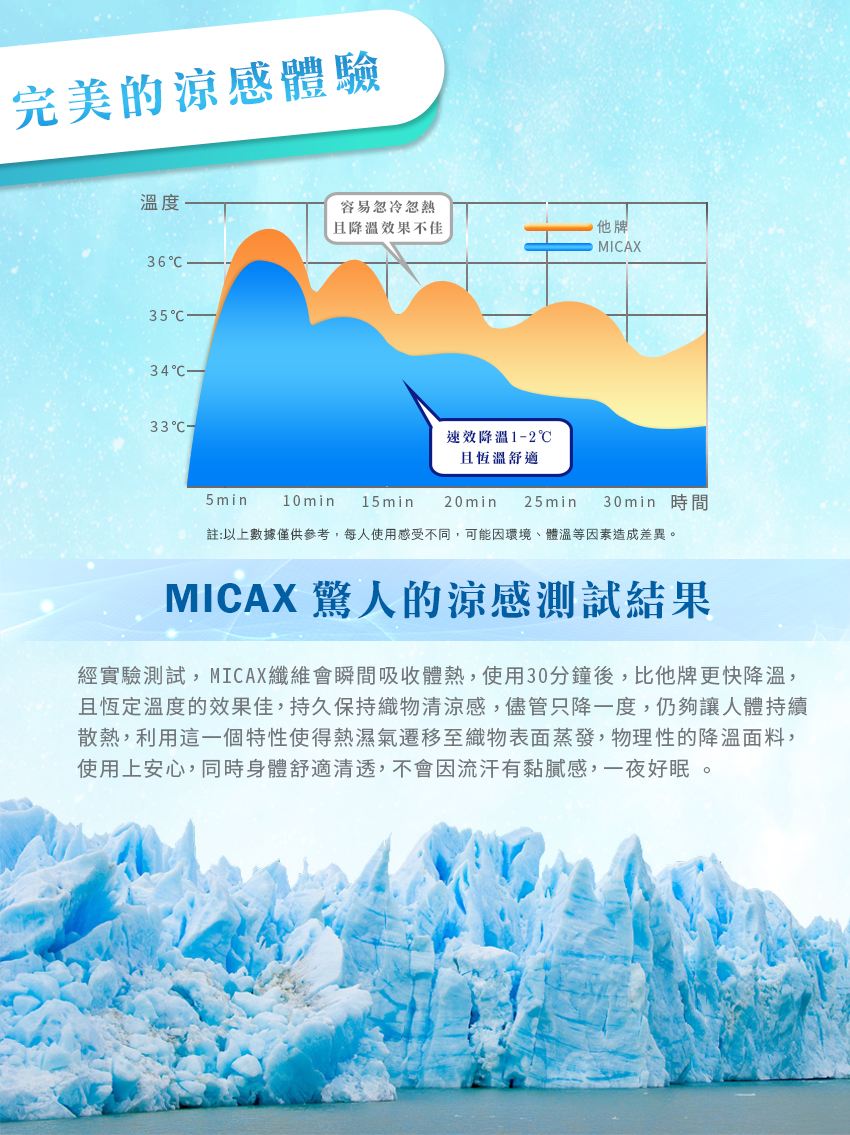 完美的涼感體驗

溫度

容易忽冷忽熱
且降溫效果不佳

他牌
MICAX

36℃
35℃
34℃
33℃

速效降溫1-2℃
且恆溫舒適

5min 10min 15min 20min 25min 30min 時間

註:以上數據僅供參考，每人使用感受不同，可能因環境、體溫等因素造成差異。

MICAX 驚人的涼感測試結果

經實驗測試，MICAX纖維會瞬間吸收體熱，使用30分鐘後，比他牌更快降溫，且恆定溫度的效果佳，持久保持織物清涼感，儘管只降一度，仍夠讓人體持續散熱，利用這一個特性使得熱濕氣遷移至織物表面蒸發，物理性的降溫面料，使用上安心，同時身體舒適清透，不會因流汗有黏膩感，一夜好眠 。